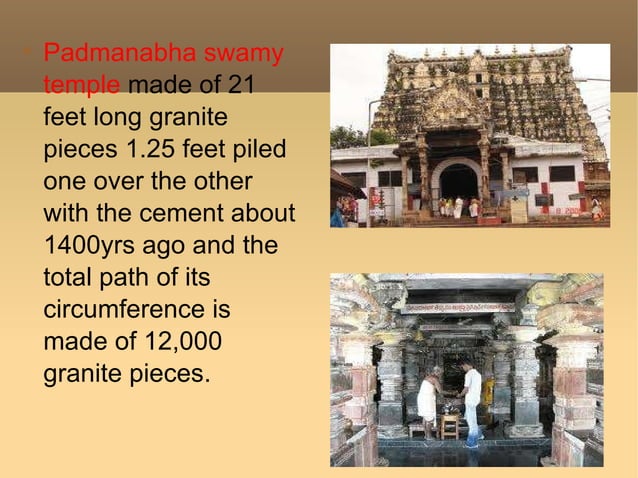 Padmanabha swamy temple made of 21 feet long granite pieces 1.25 feet piled one over the other with the cement about 1400yrs ago and the total path of its circumference is made of 12,000 granite pieces.